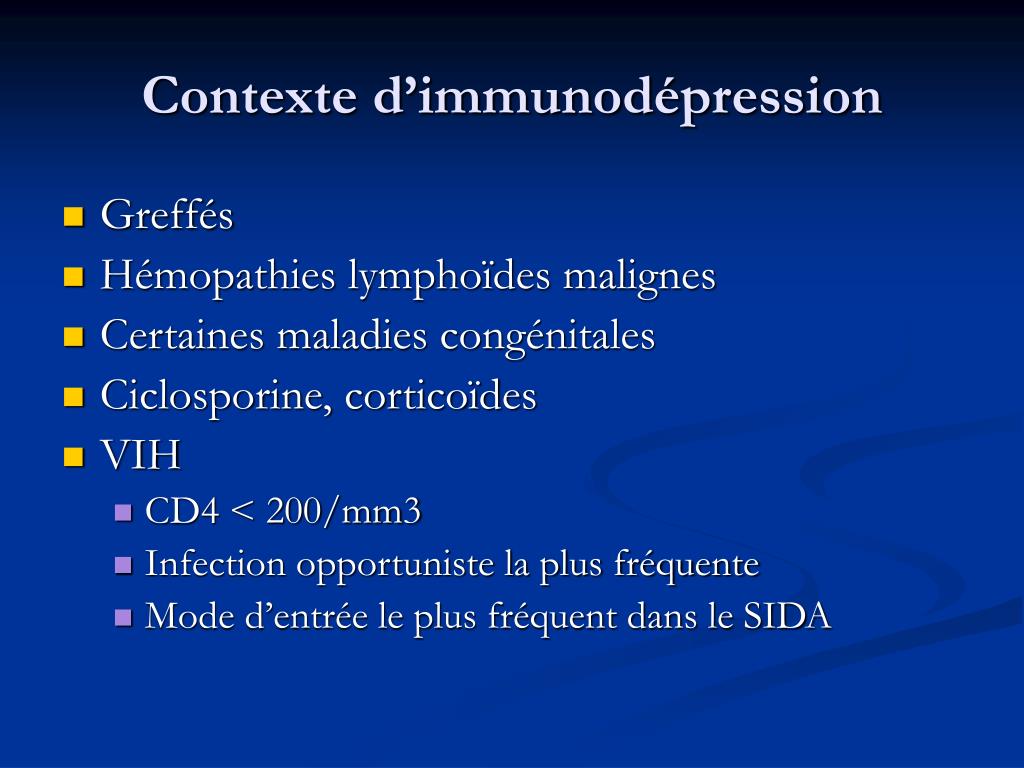 Contexte d’immunodépression

- Greffés
- Hémopathies lymphoïdes malignes
- Certaines maladies congénitales
- Ciclosporine, corticoïdes
- VIH
  - CD4 < 200/mm3
  - Infection opportuniste la plus fréquente
  - Mode d’entrée le plus fréquent dans le SIDA